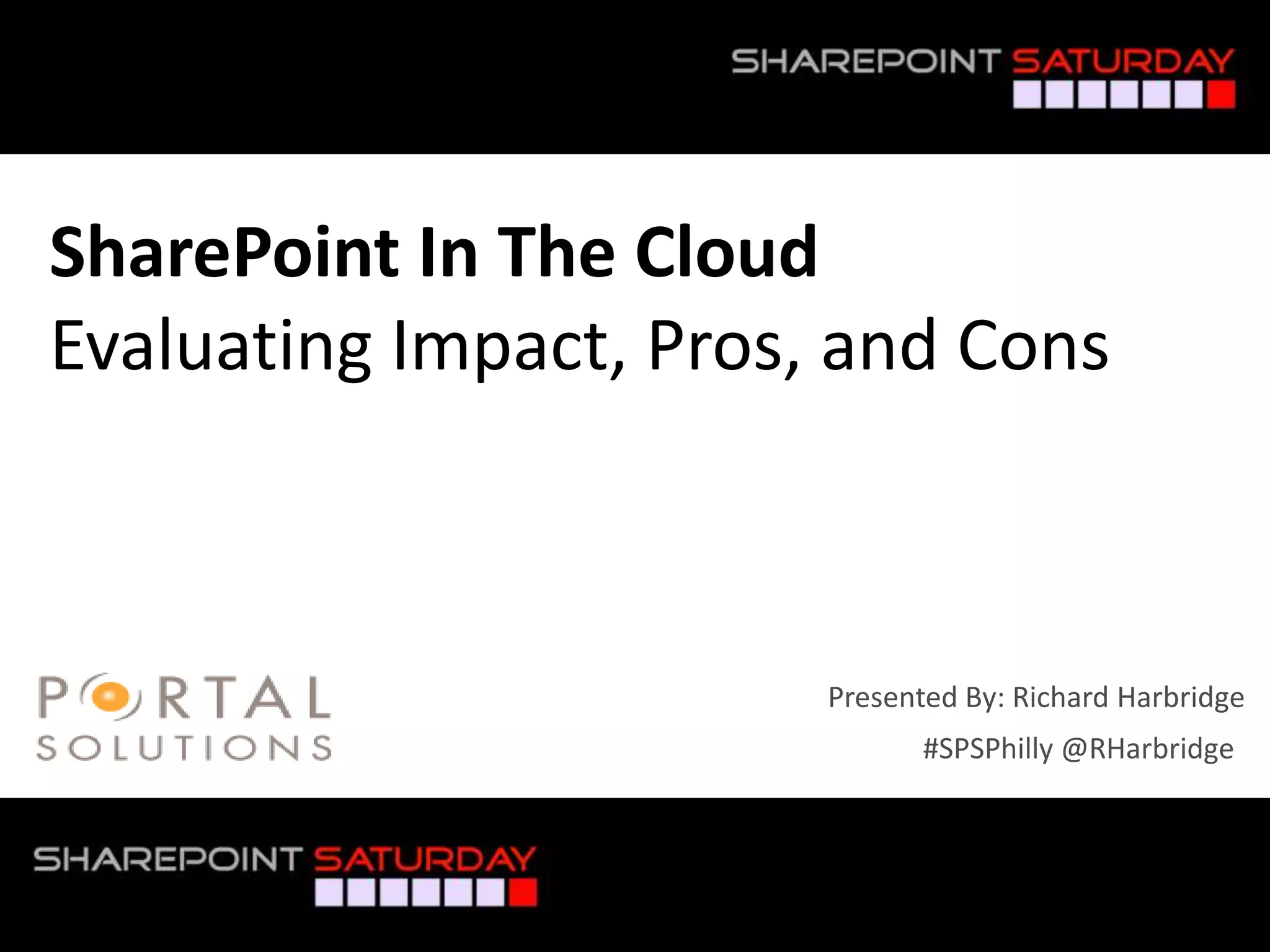 SHAREPOINT SATURDAY

SharePoint In The Cloud

Evaluating Impact, Pros, and Cons

PORTAL SOLUTIONS

Presented By: Richard Harbridge

#SPSPhilly @RHarbridge

SHAREPOINT SATURDAY